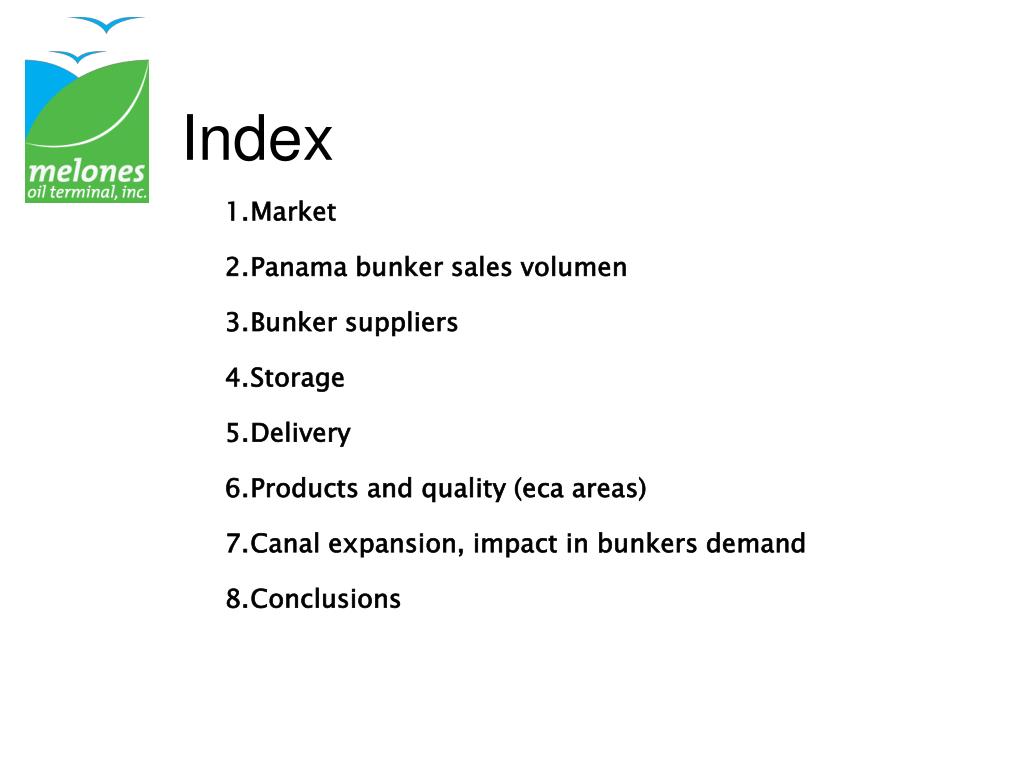 melones
oil terminal, inc.

Index

1.Market

2.Panama bunker sales volumen

3.Bunker suppliers

4.Storage

5.Delivery

6.Products and quality (eca areas)

7.Canal expansion, impact in bunkers demand

8.Conclusions